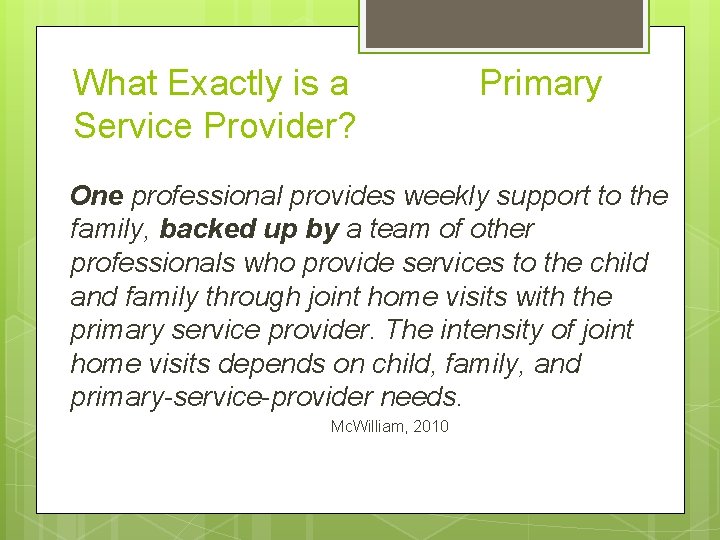 What Exactly is a Primary Service Provider?

One professional provides weekly support to the family, backed up by a team of other professionals who provide services to the child and family through joint home visits with the primary service provider. The intensity of joint home visits depends on child, family, and primary-service-provider needs.

McWilliam, 2010